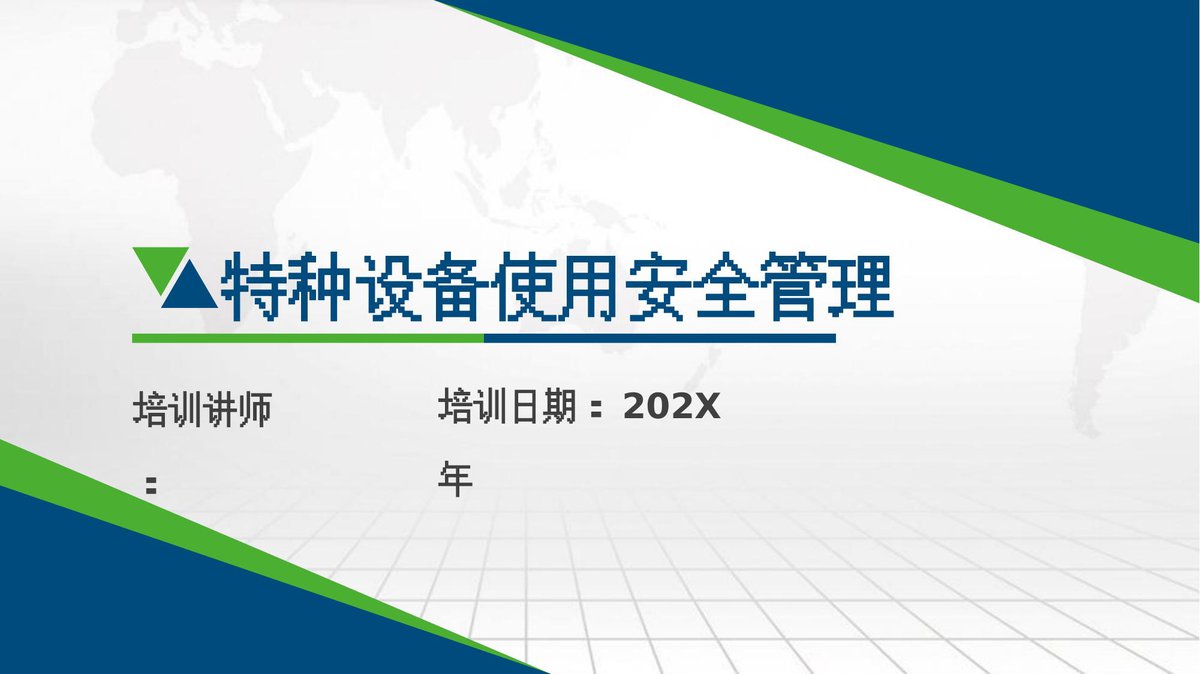 特种设备使用安全管理

培训讲师：

培训日期：202X年